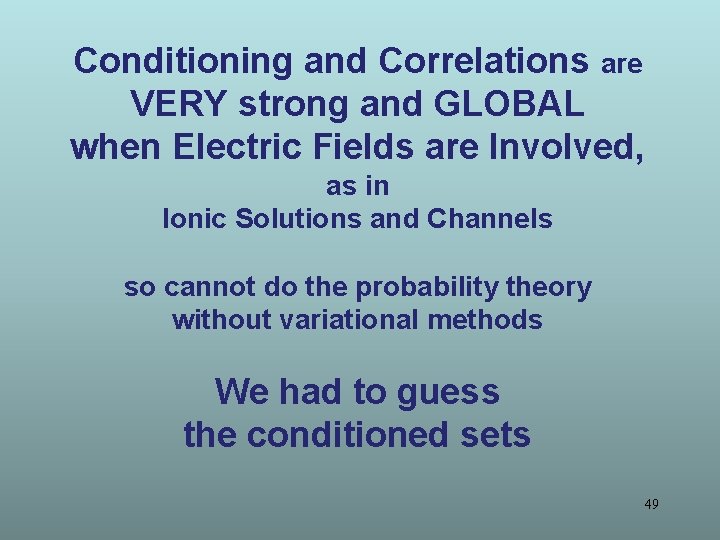 Conditioning and Correlations are VERY strong and GLOBAL when Electric Fields are Involved, as in Ionic Solutions and Channels

so cannot do the probability theory without variational methods

We had to guess the conditioned sets

49